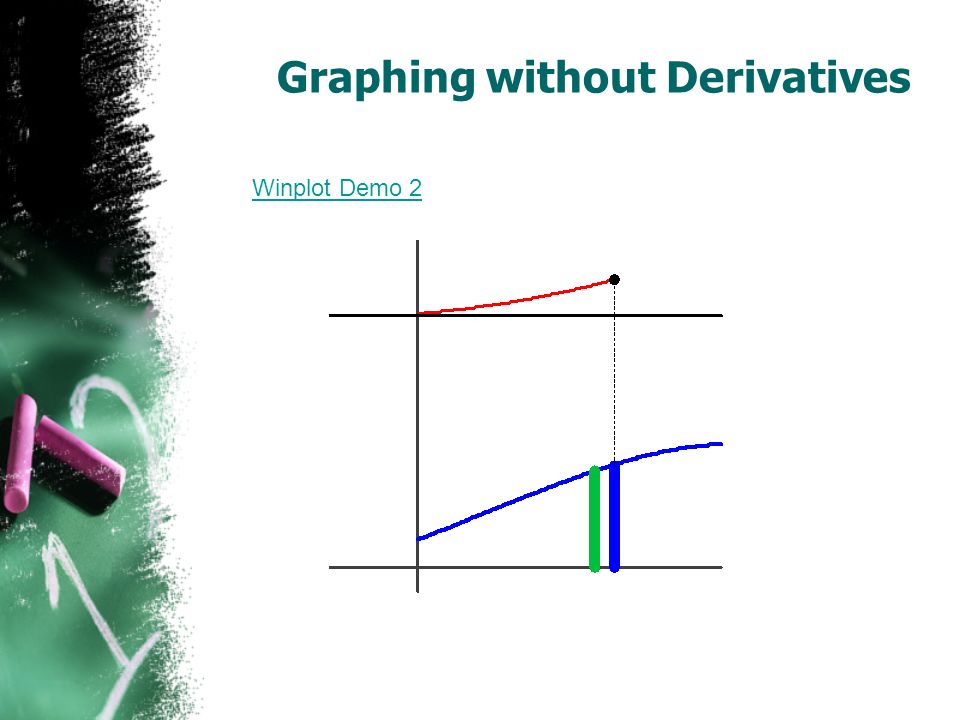 Graphing without Derivatives

Winplot Demo 2